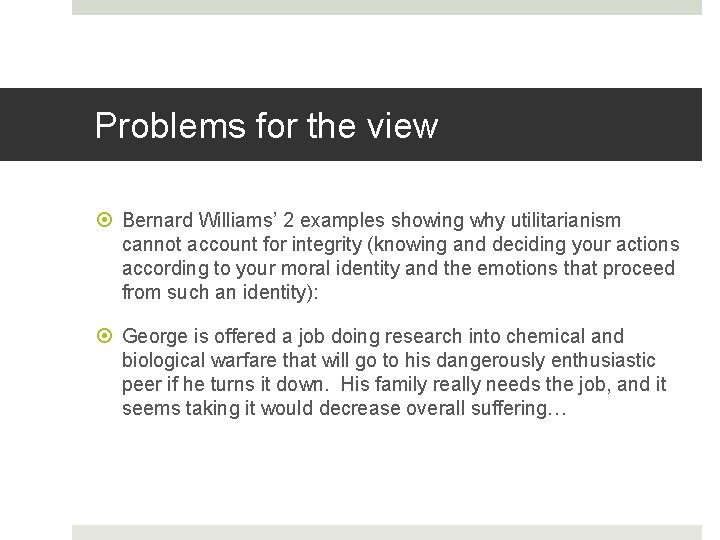 Problems for the view

Bernard Williams' 2 examples showing why utilitarianism cannot account for integrity (knowing and deciding your actions according to your moral identity and the emotions that proceed from such an identity):

George is offered a job doing research into chemical and biological warfare that will go to his dangerously enthusiastic peer if he turns it down. His family really needs the job, and it seems taking it would decrease overall suffering…